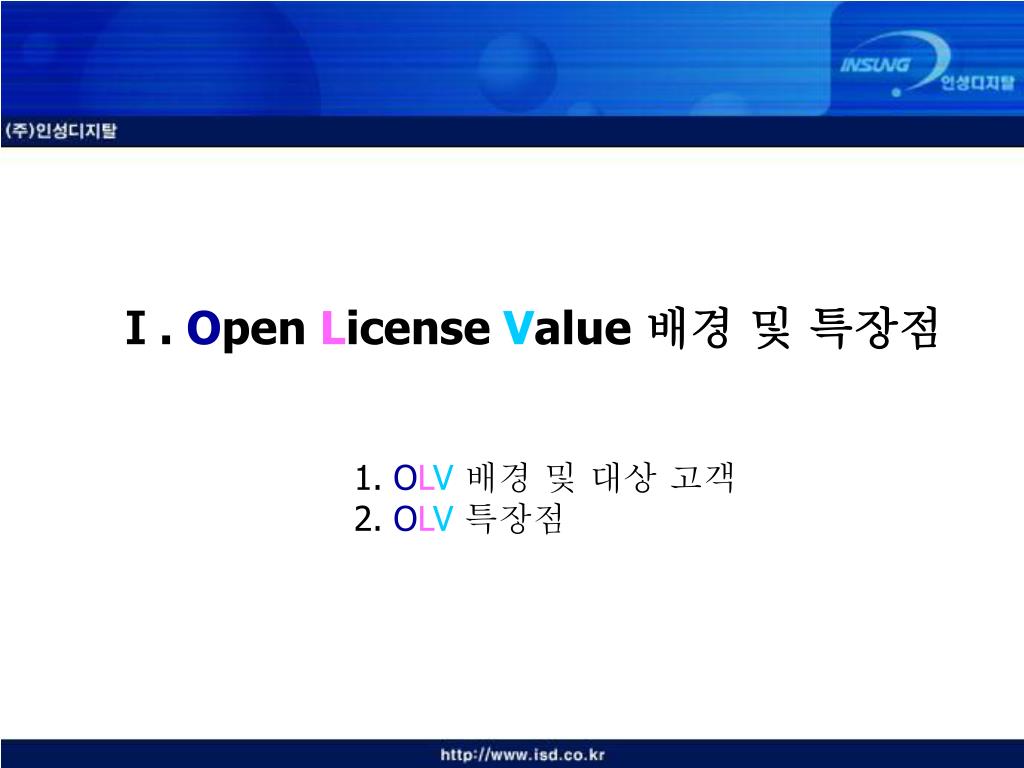 INSUNG 인성디지탈

(주)인성디지탈

I . Open License Value 배경 및 특장점

1. OLV 배경 및 대상 고객
2. OLV 특장점

http://www.isd.co.kr